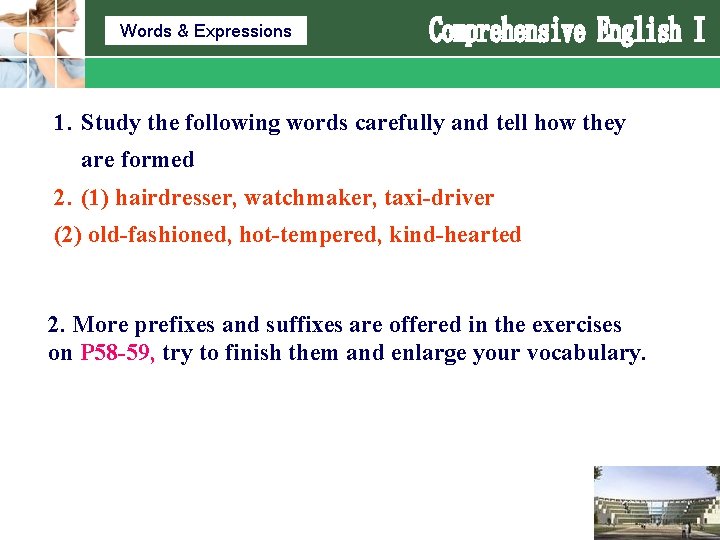 Words & Expressions

Comprehensive English I

1. Study the following words carefully and tell how they are formed

2. (1) hairdresser, watchmaker, taxi-driver

(2) old-fashioned, hot-tempered, kind-hearted

2. More prefixes and suffixes are offered in the exercises on P58-59, try to finish them and enlarge your vocabulary.